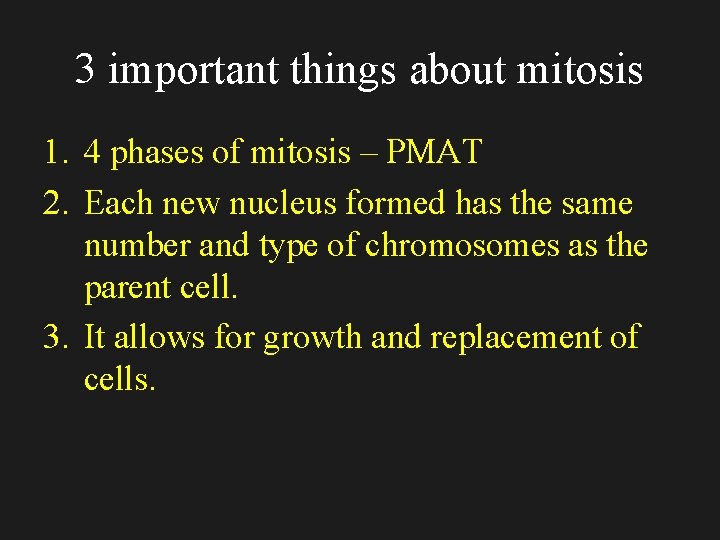 3 important things about mitosis

1. 4 phases of mitosis – PMAT
2. Each new nucleus formed has the same number and type of chromosomes as the parent cell.
3. It allows for growth and replacement of cells.